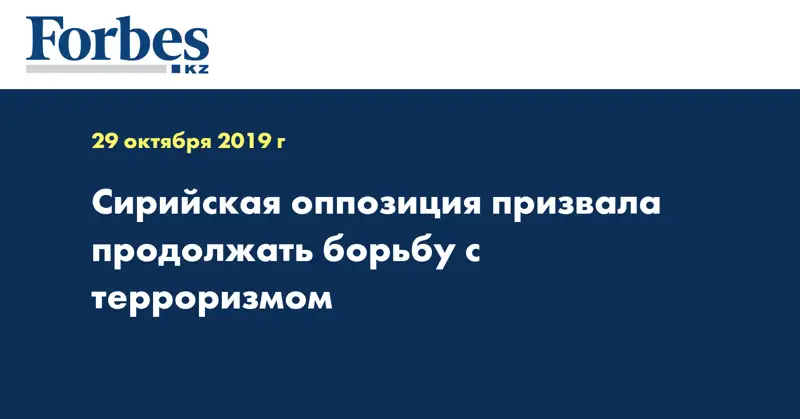 Forbes
KZ

29 октября 2019 г

Сирийская оппозиция призвала продолжать борьбу с терроризмом